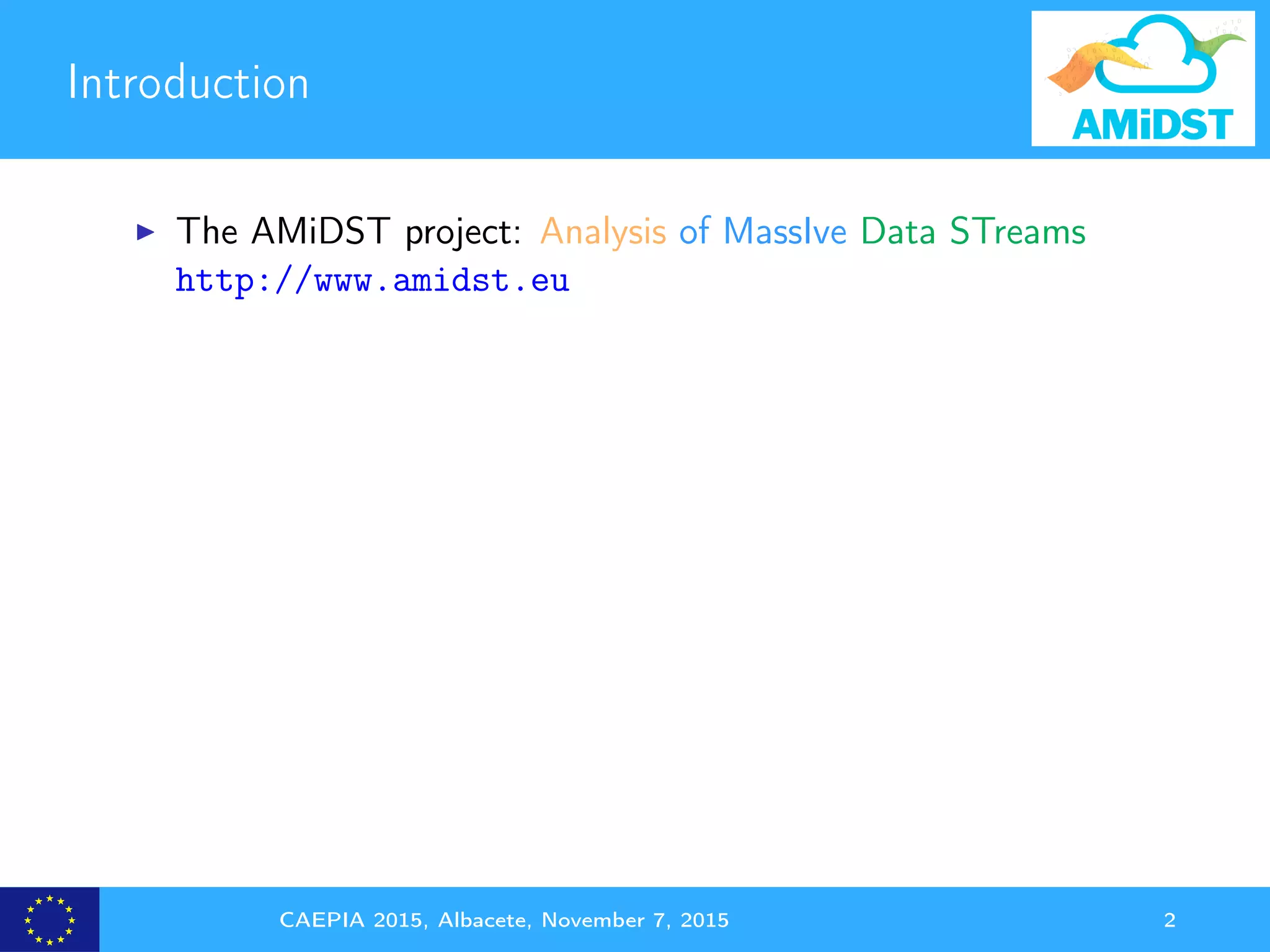 Introduction

AMiDST

▶ The AMiDST project: Analysis of MassIve Data STreams
http://www.amidst.eu

CAEPIA 2015, Albacete, November 7, 2015

2